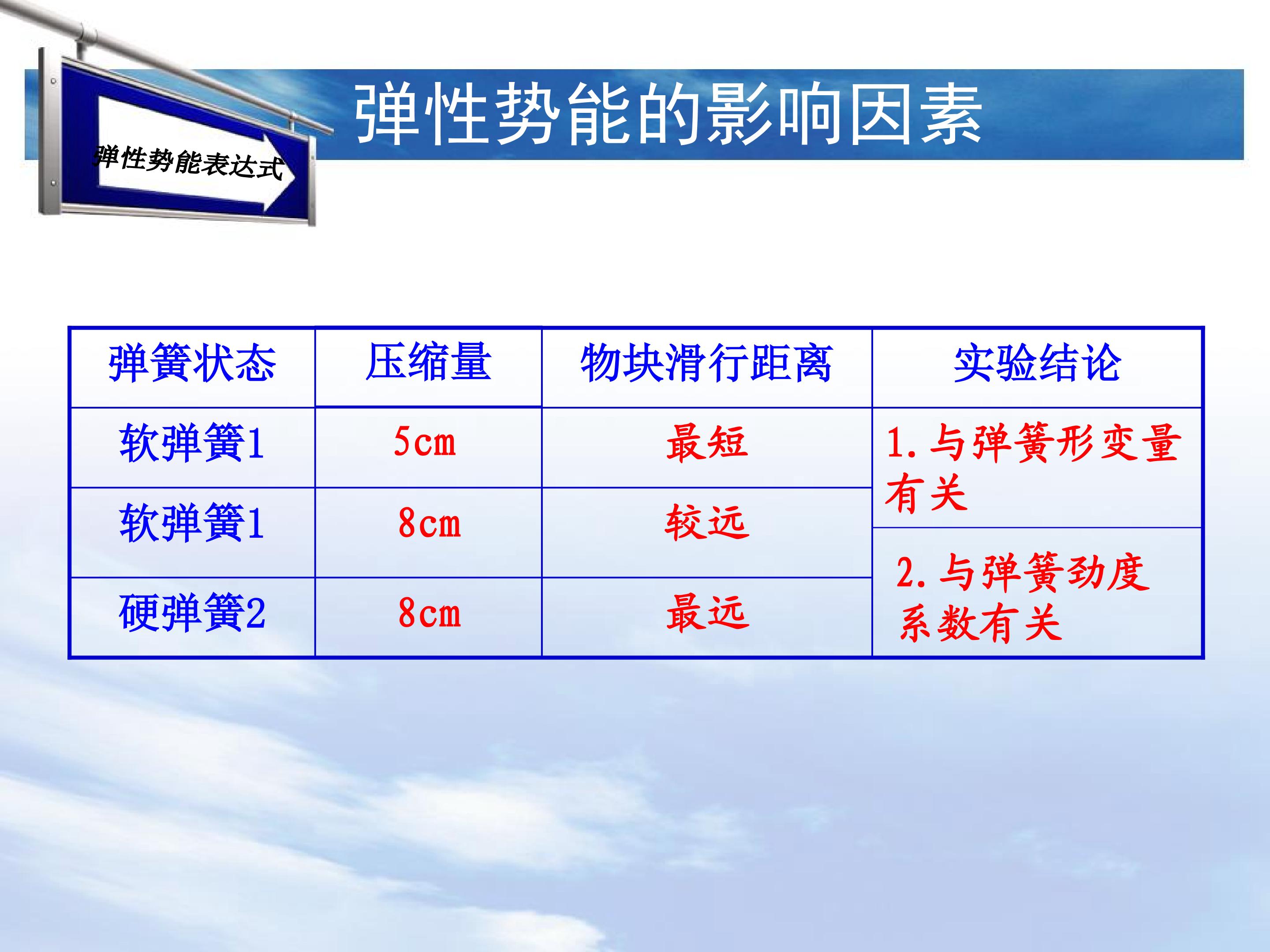 弹性势能表达式

弹性势能的影响因素

| 弹簧状态 | 压缩量 | 物块滑行距离 | 实验结论 |
|---|---|---|---|
| 软弹簧1 | 5cm | 最短 | 1.与弹簧形变量有关 |
| 软弹簧1 | 8cm | 较远 | 2.与弹簧劲度系数有关 |
| 硬弹簧2 | 8cm | 最远 | |